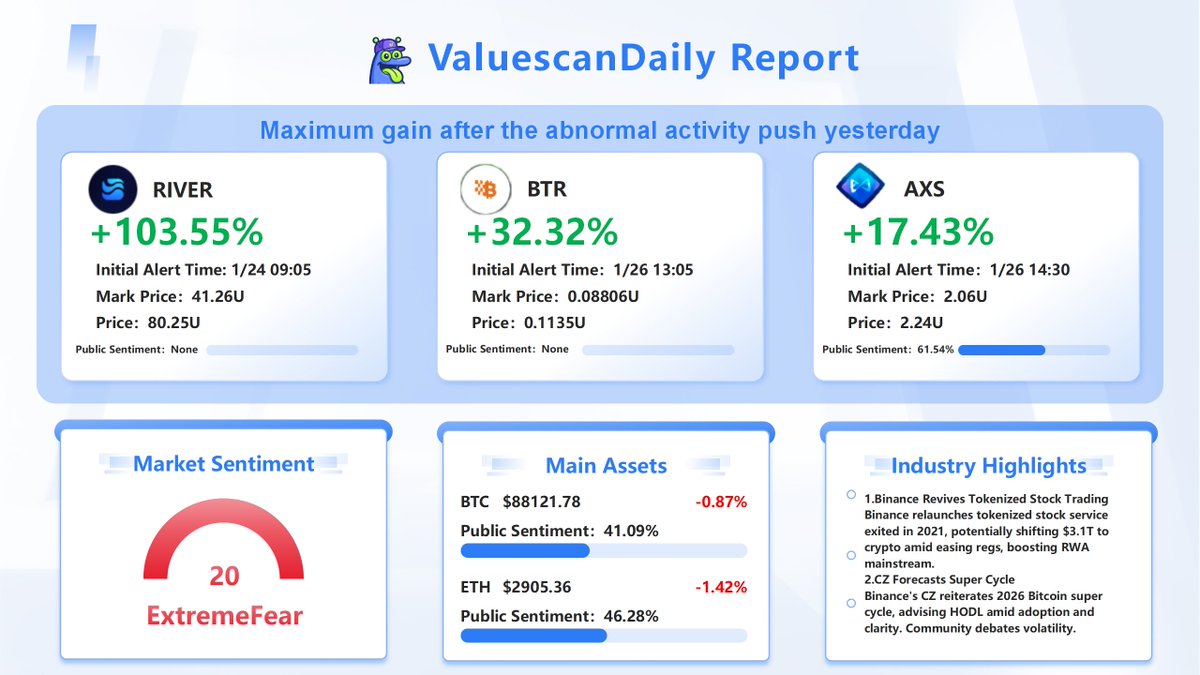 ValuescanDaily Report

Maximum gain after the abnormal activity push yesterday

RIVER
+103.55%
Initial Alert Time: 1/24 09:05
Mark Price: 41.26U
Price: 80.25U
Public Sentiment: None

BTR
+32.32%
Initial Alert Time: 1/26 13:05
Mark Price: 0.08806U
Price: 0.1135U
Public Sentiment: None

AXS
+17.43%
Initial Alert Time: 1/26 14:30
Mark Price: 2.06U
Price: 2.24U
Public Sentiment: 61.54%

Market Sentiment
20
ExtremeFear

Main Assets
BTC $88121.78 -0.87%
Public Sentiment: 41.09%
ETH $2905.36 -1.42%
Public Sentiment: 46.28%

Industry Highlights
1.Binance Revives Tokenized Stock Trading
Binance relaunches tokenized stock service exited in 2021, potentially shifting $3.1T to crypto amid easing regs, boosting RWA mainstream.
2.CZ Forecasts Super Cycle
Binance's CZ reiterates 2026 Bitcoin super cycle, advising HODL amid adoption and clarity. Community debates volatility.